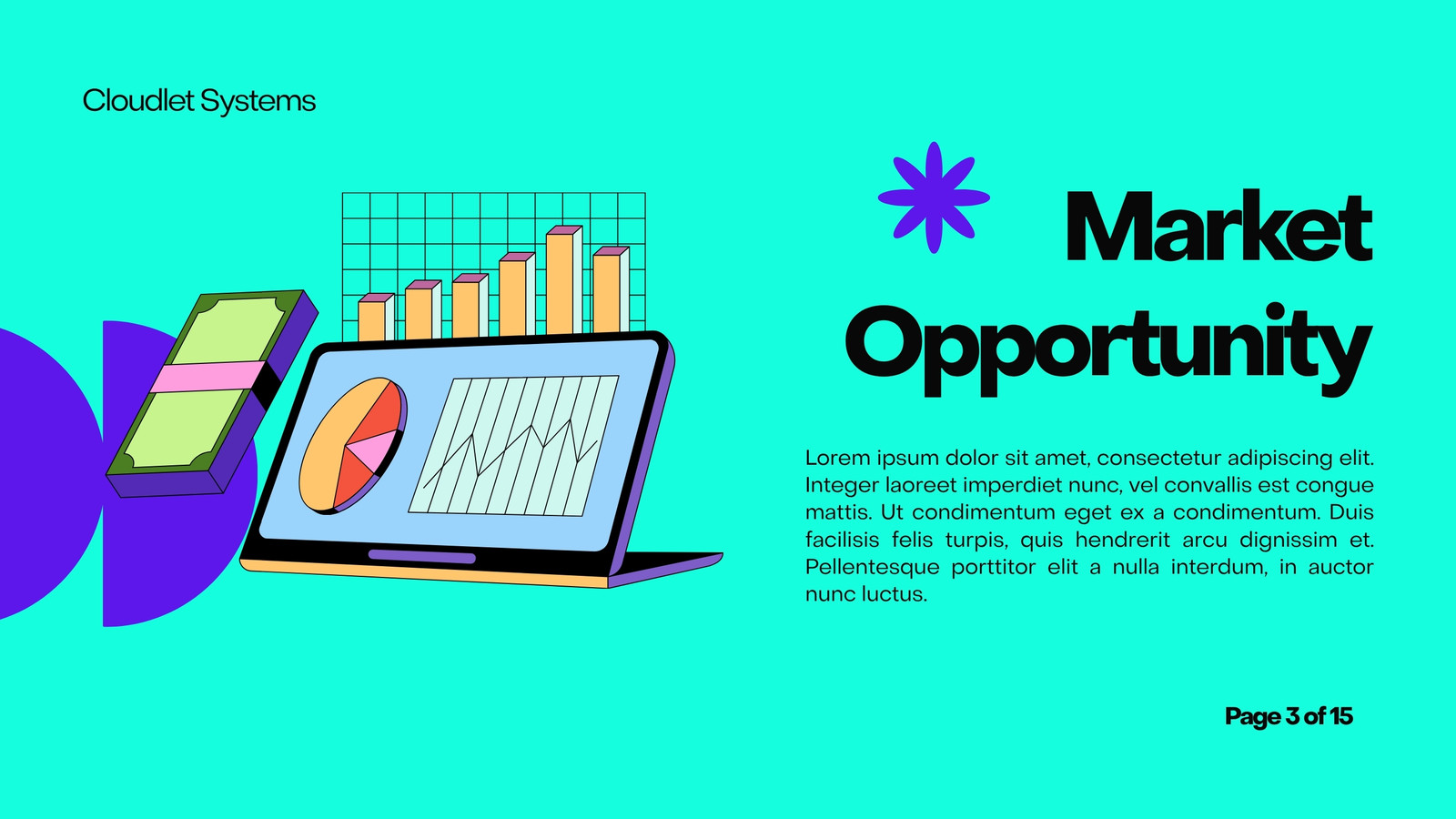 Cloudlet Systems

Market Opportunity

Lorem ipsum dolor sit amet, consectetur adipiscing elit. Integer laoreet imperdiet nunc, vel convallis est congue mattis. Ut condimentum eget ex a condimentum. Duis facilisis felis turpis, quis hendrerit arcu dignissim et. Pellentesque porttitor elit a nulla interdum, in auctor nunc luctus.

Page 3 of 15